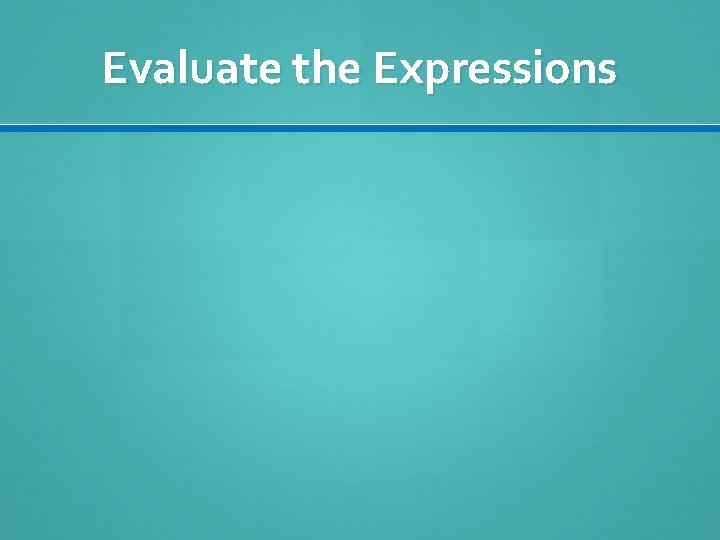 Evaluate the Expressions